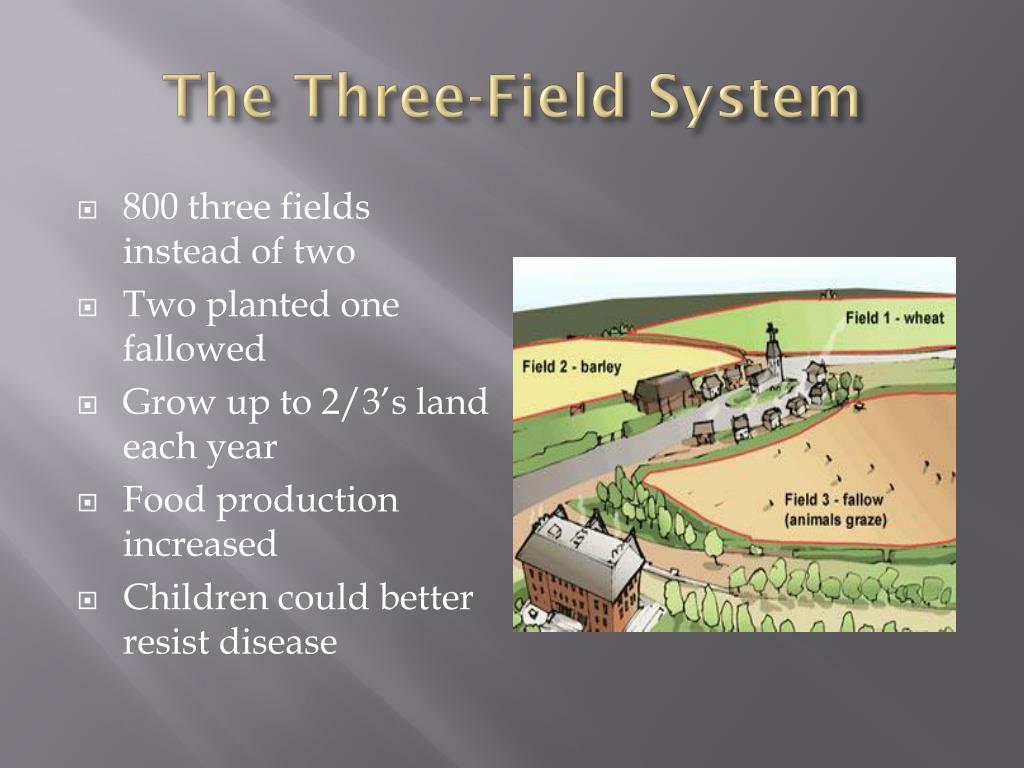 The Three-Field System

800 three fields instead of two
Two planted one fallowed
Grow up to 2/3's land each year
Food production increased
Children could better resist disease

Field 1 - wheat
Field 2 - barley
Field 3 - fallow (animals graze)